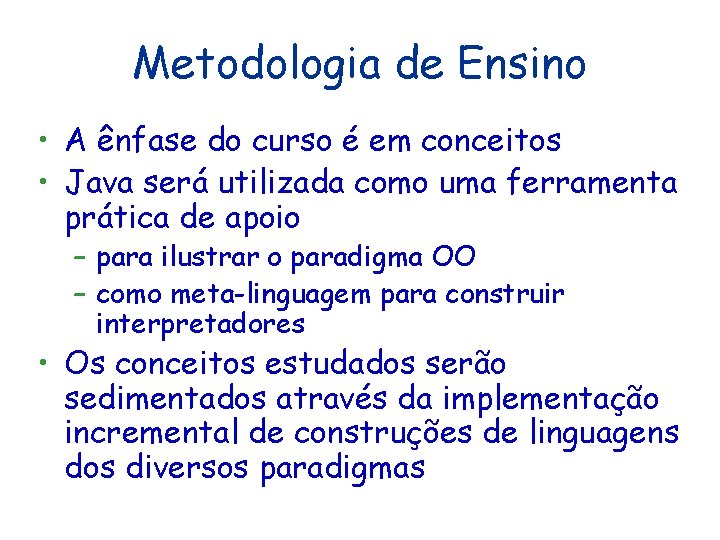 Metodologia de Ensino

• A ênfase do curso é em conceitos
• Java será utilizada como uma ferramenta prática de apoio
- para ilustrar o paradigma OO
- como meta-linguagem para construir interpretadores
• Os conceitos estudados serão sedimentados através da implementação incremental de construções de linguagens dos diversos paradigmas